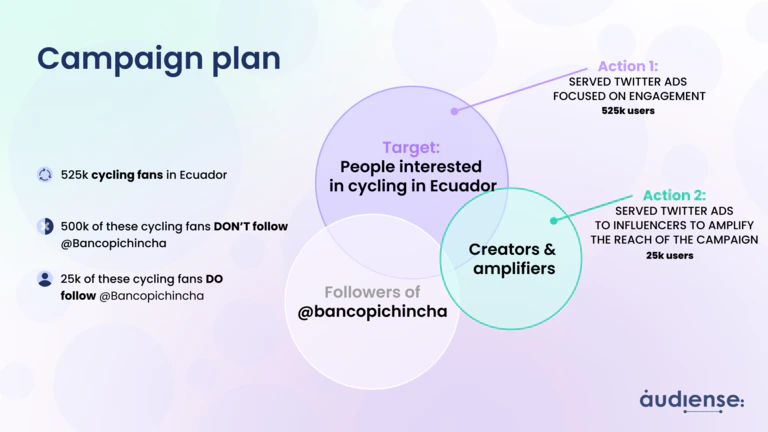 Campaign plan

525k cycling fans in Ecuador

500k of these cycling fans DON'T follow @Bancopichincha

25k of these cycling fans DO follow @Bancopichincha

Target:
People interested in cycling in Ecuador

Followers of
@bancopichincha

Creators & amplifiers

Action 1:
SERVED TWITTER ADS FOCUSED ON ENGAGEMENT
525k users

Action 2:
SERVED TWITTER ADS TO INFLUENCERS TO AMPLIFY THE REACH OF THE CAMPAIGN
25k users

audiense: